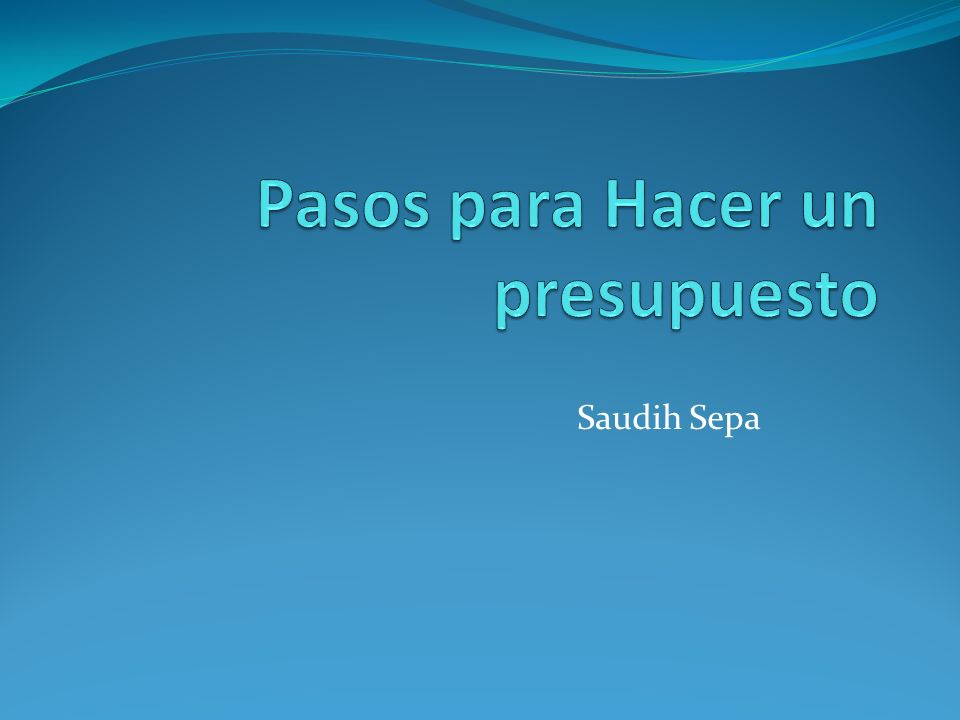 Pasos para Hacer un presupuesto

Saudih Sepa